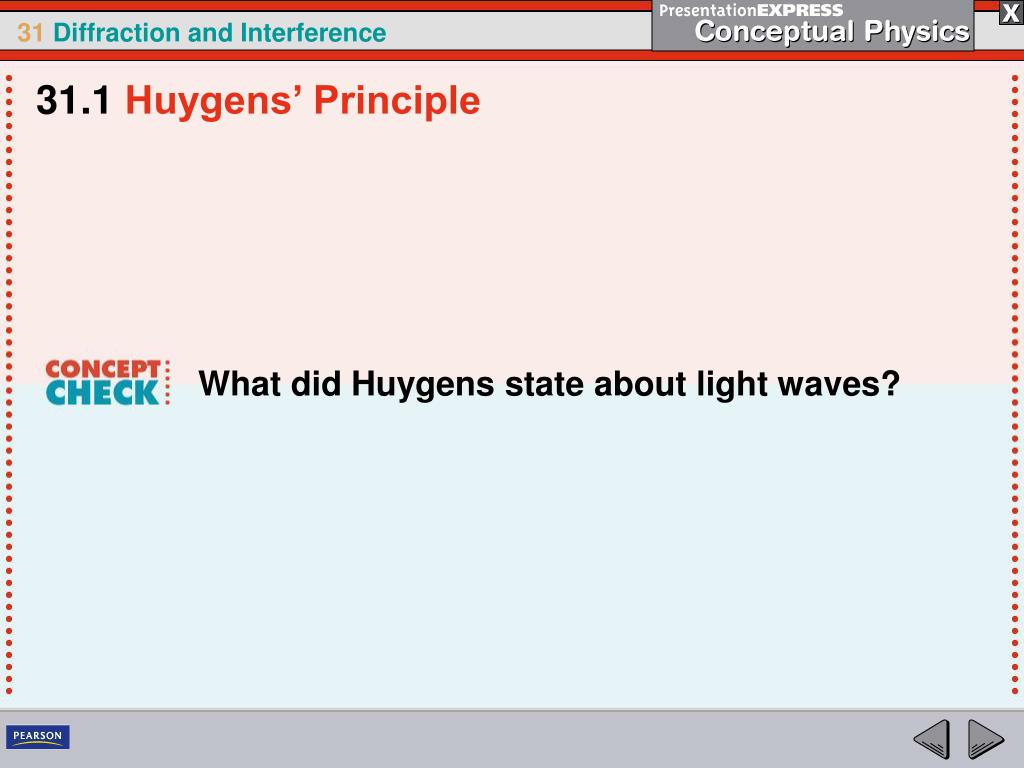 31 Diffraction and Interference

PresentationEXPRESS
Conceptual Physics

X

31.1 Huygens' Principle

CONCEPT CHECK

What did Huygens state about light waves?

PEARSON